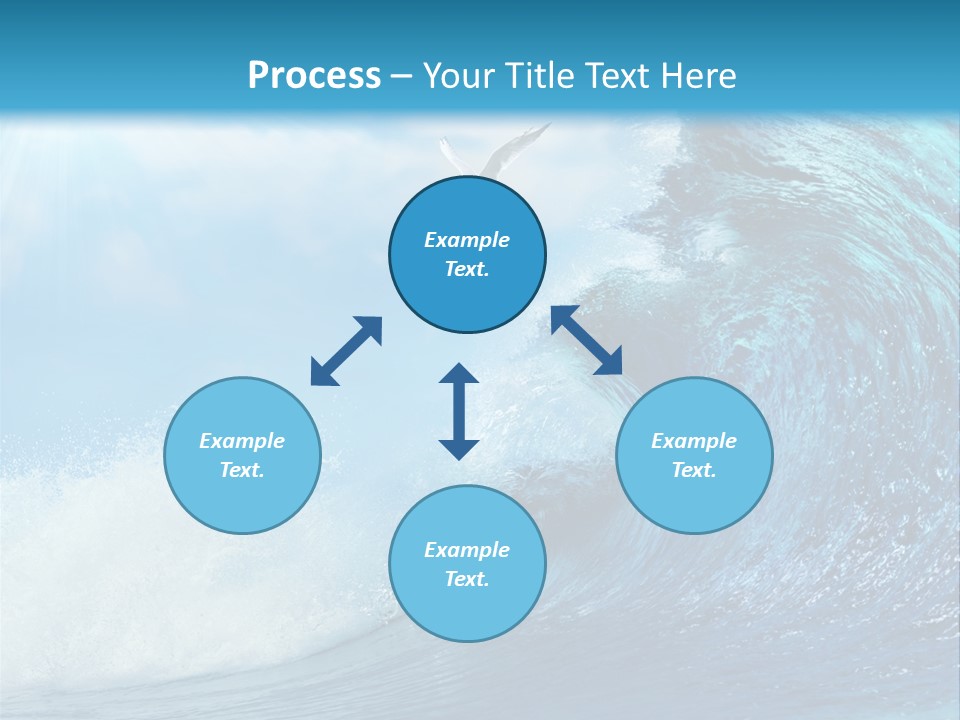 Process – Your Title Text Here

Example Text.

Example Text.

Example Text.

Example Text.